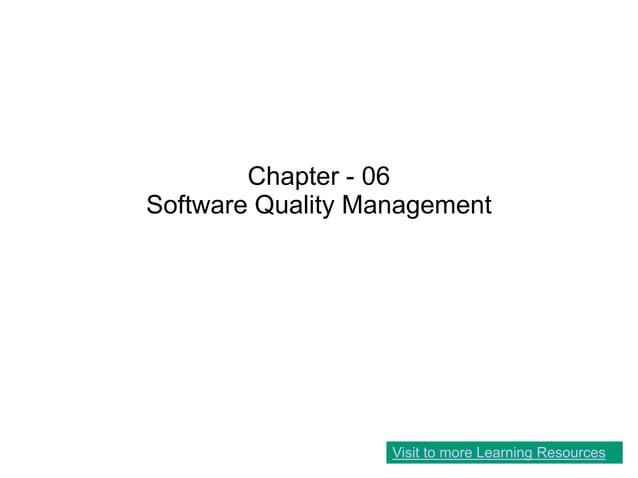 Chapter - 06
Software Quality Management

Visit to more Learning Resources